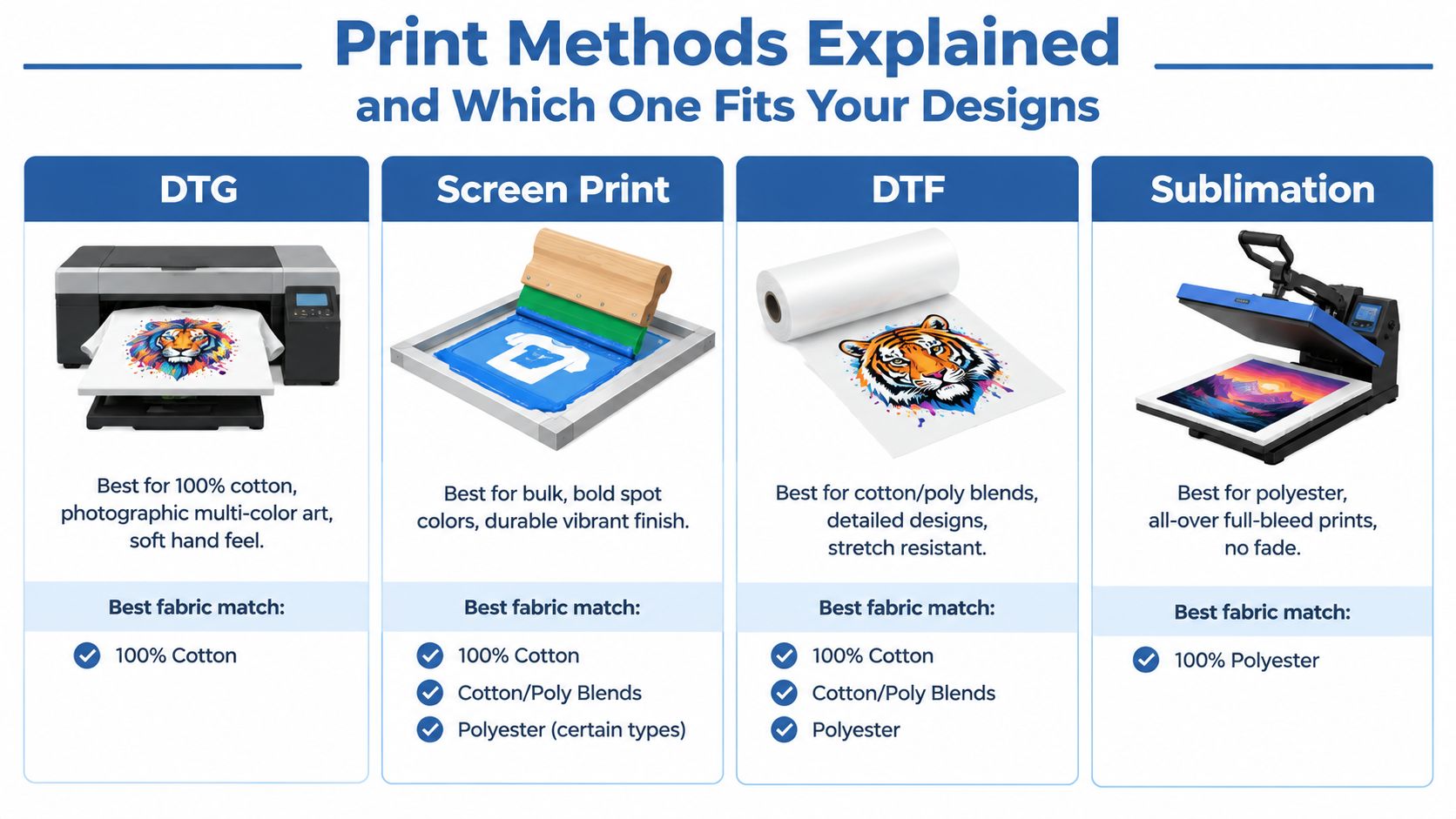 Print Methods Explained
and Which One Fits Your Designs

DTG

Best for 100% cotton, photographic multi-color art, soft hand feel.

Best fabric match:

100% Cotton

Screen Print

Best for bulk, bold spot colors, durable vibrant finish.

Best fabric match:

100% Cotton
Cotton/Poly Blends
Polyester (certain types)

DTF

Best for cotton/poly blends, detailed designs, stretch resistant.

Best fabric match:

100% Cotton
Cotton/Poly Blends
Polyester

Sublimation

Best for polyester, all-over full-bleed prints, no fade.

Best fabric match:

100% Polyester